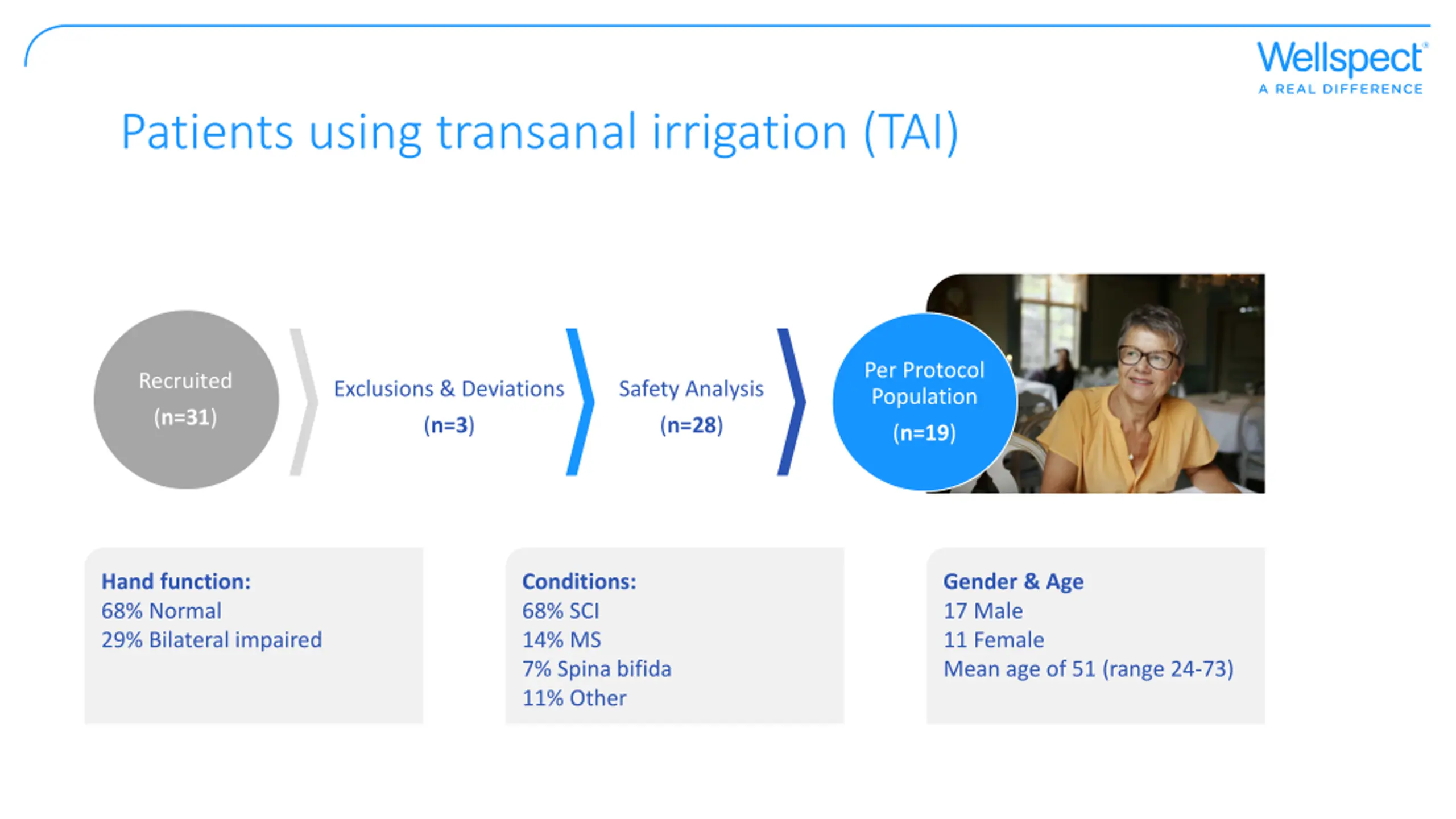 Wellspect®
A REAL DIFFERENCE

Patients using transanal irrigation (TAI)

Recruited
(n=31)

Exclusions & Deviations
(n=3)

Safety Analysis
(n=28)

Per Protocol Population
(n=19)

Hand function:
68% Normal
29% Bilateral impaired

Conditions:
68% SCI
14% MS
7% Spina bifida
11% Other

Gender & Age
17 Male
11 Female
Mean age of 51 (range 24-73)